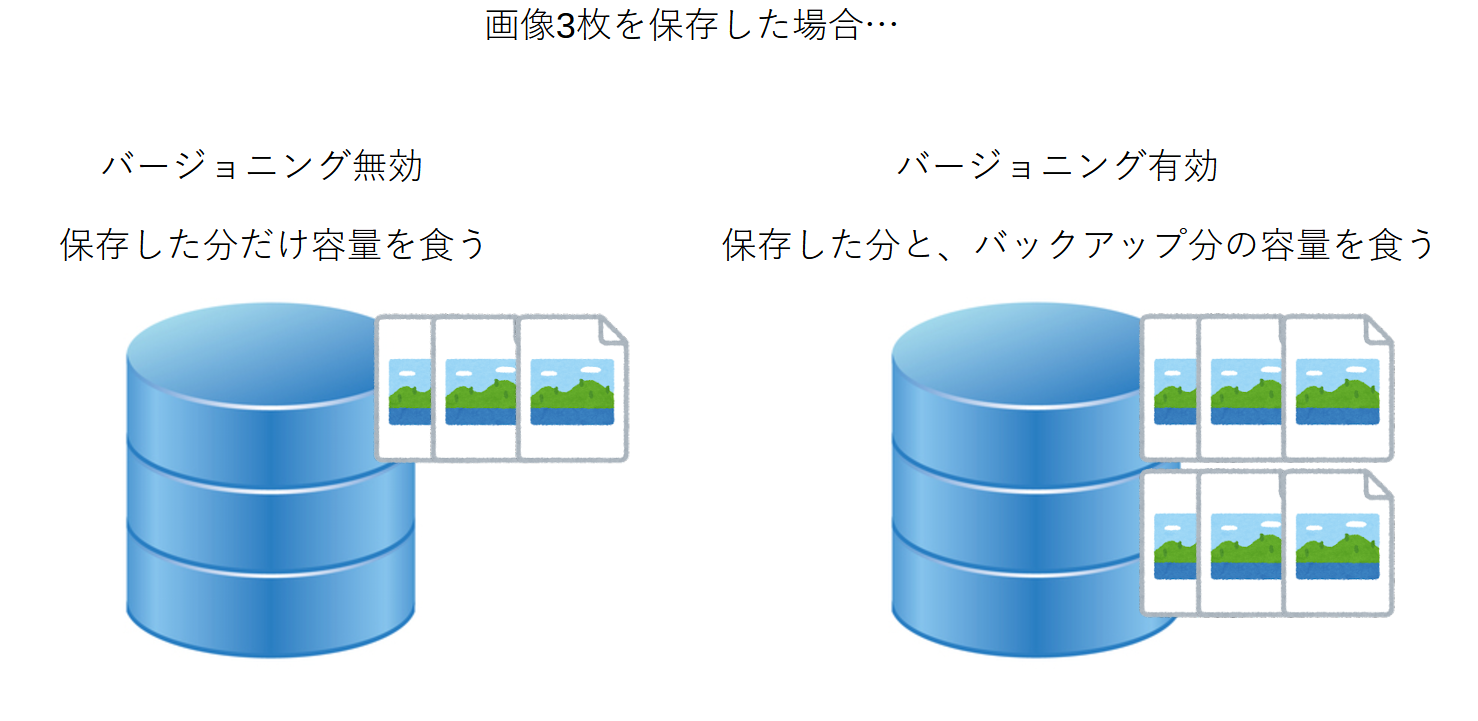 画像3枚を保存した場合…

バージョニング無効

保存した分だけ容量を食う

バージョニング有効

保存した分と、バックアップ分の容量を食う